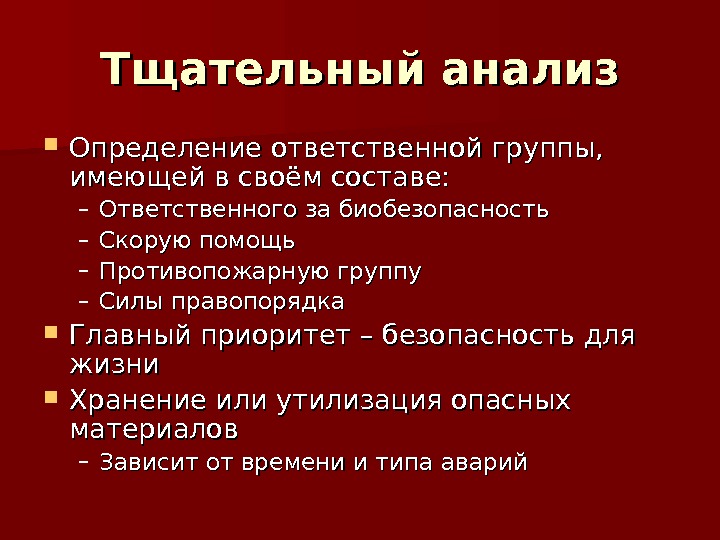 Тщательный анализ

Определение ответственной группы, имеющей в своём составе:
– Ответственного за биобезопасность
– Скорую помощь
– Противопожарную группу
– Силы правопорядка

Главный приоритет – безопасность для жизни

Хранение или утилизация опасных материалов
– Зависит от времени и типа аварий